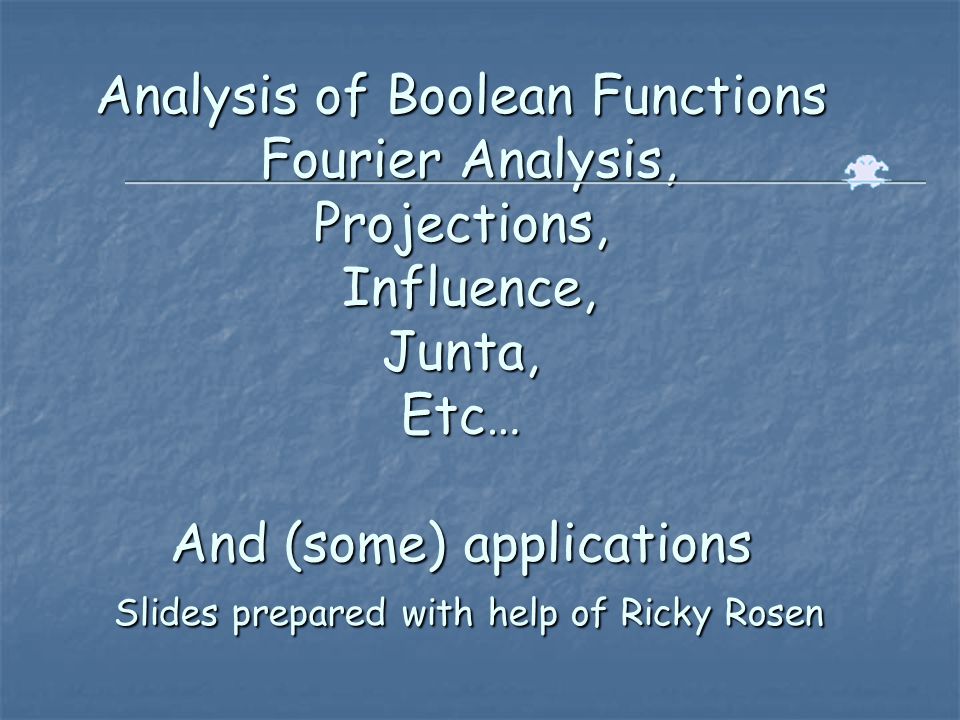 Analysis of Boolean Functions
Fourier Analysis,
Projections,
Influence,
Junta,
Etc…

And (some) applications

Slides prepared with help of Ricky Rosen